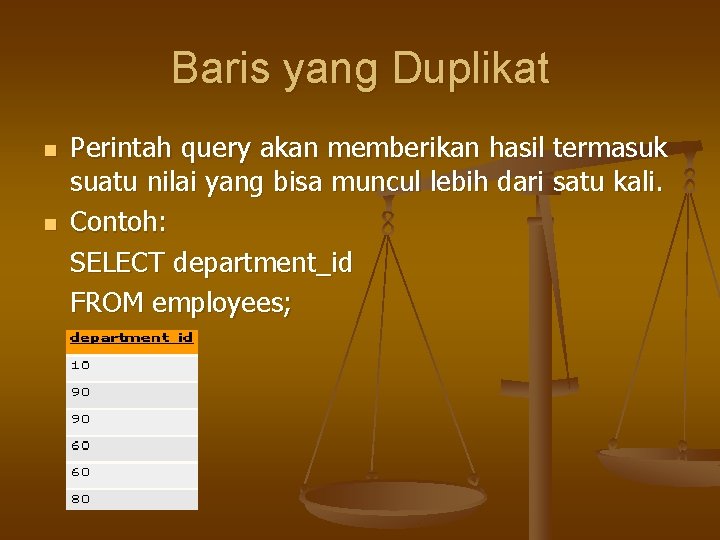 Baris yang Duplikat

Perintah query akan memberikan hasil termasuk suatu nilai yang bisa muncul lebih dari satu kali.
Contoh:
SELECT department_id
FROM employees;

| department_id |
|---|
| 10 |
| 90 |
| 90 |
| 60 |
| 60 |
| 80 |